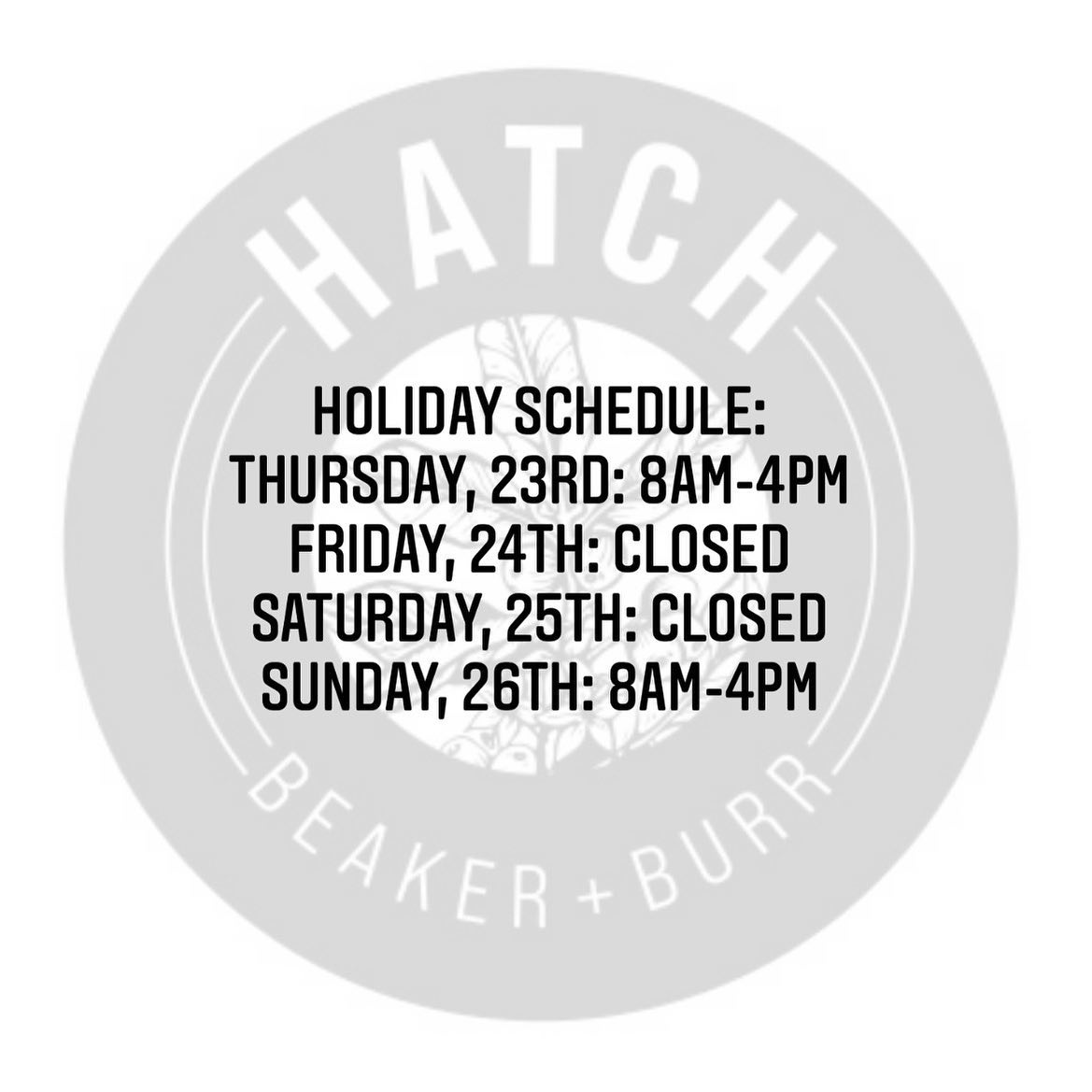 HATCH

HOLIDAY SCHEDULE:
THURSDAY, 23RD: 8AM-4PM
FRIDAY, 24TH: CLOSED
SATURDAY, 25TH: CLOSED
SUNDAY, 26TH: 8AM-4PM

BEAKER + BURR